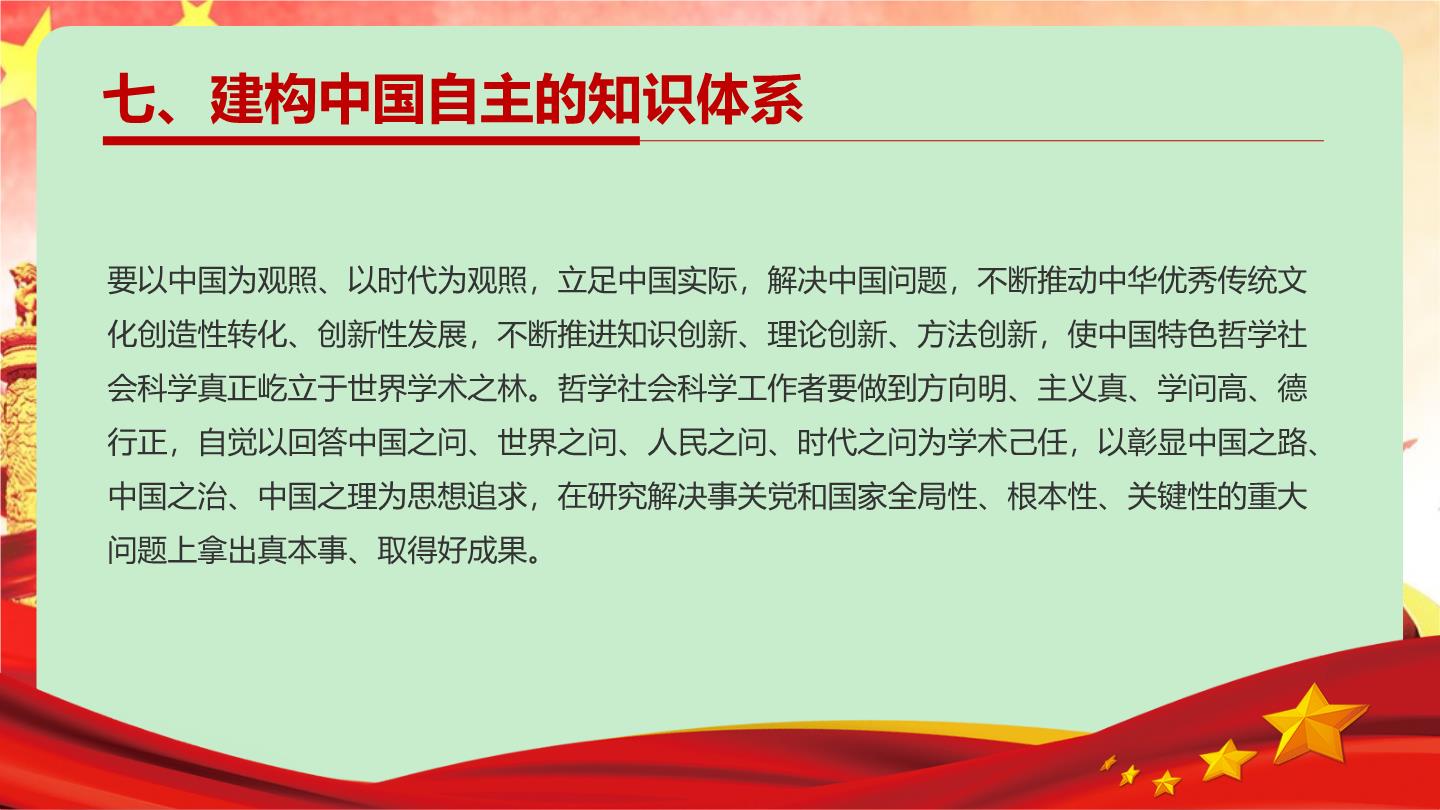 七、建构中国自主的知识体系

要以中国为观照、以时代为观照，立足中国实际，解决中国问题，不断推动中华优秀传统文化创造性转化、创新性发展，不断推进知识创新、理论创新、方法创新，使中国特色哲学社会科学真正屹立于世界学术之林。哲学社会科学工作者要做到方向明、主义真、学问高、德行正，自觉以回答中国之问、世界之问、人民之问、时代之问为学术己任，以彰显中国之路、中国之治、中国之理为思想追求，在研究解决事关党和国家全局性、根本性、关键性的重大问题上拿出真本事、取得好成果。